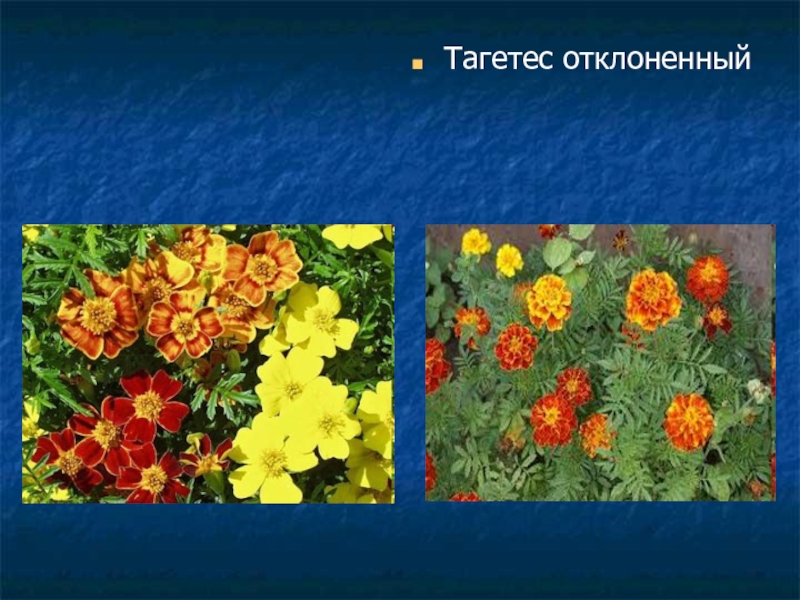 Тагетес отклоненный